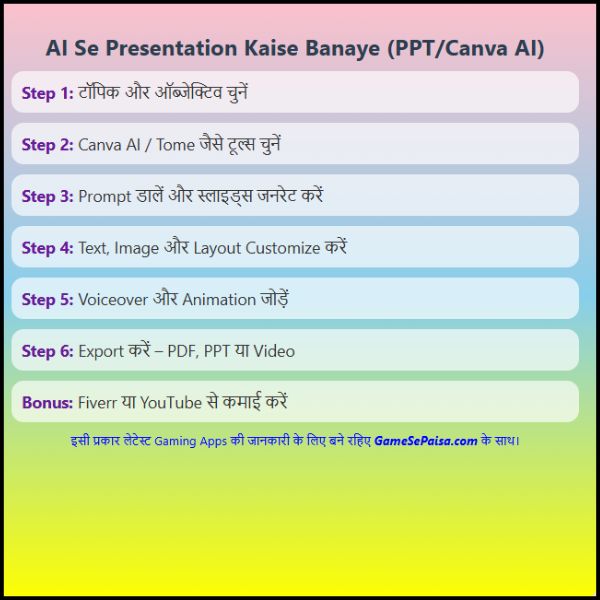 AI Se Presentation Kaise Banaye (PPT/Canva AI)

Step 1: टॉपिक और ऑब्जेक्टिव चुनें

Step 2: Canva AI / Tome जैसे टूल्स चुनें

Step 3: Prompt डालें और स्लाइड्स जनरेट करें

Step 4: Text, Image और Layout Customize करें

Step 5: Voiceover और Animation जोड़ें

Step 6: Export करें – PDF, PPT या Video

Bonus: Fiverr या YouTube से कमाई करें

इसी प्रकार लेटेस्ट Gaming Apps की जानकारी के लिए बने रहिए GameSePaisa.com के साथ।